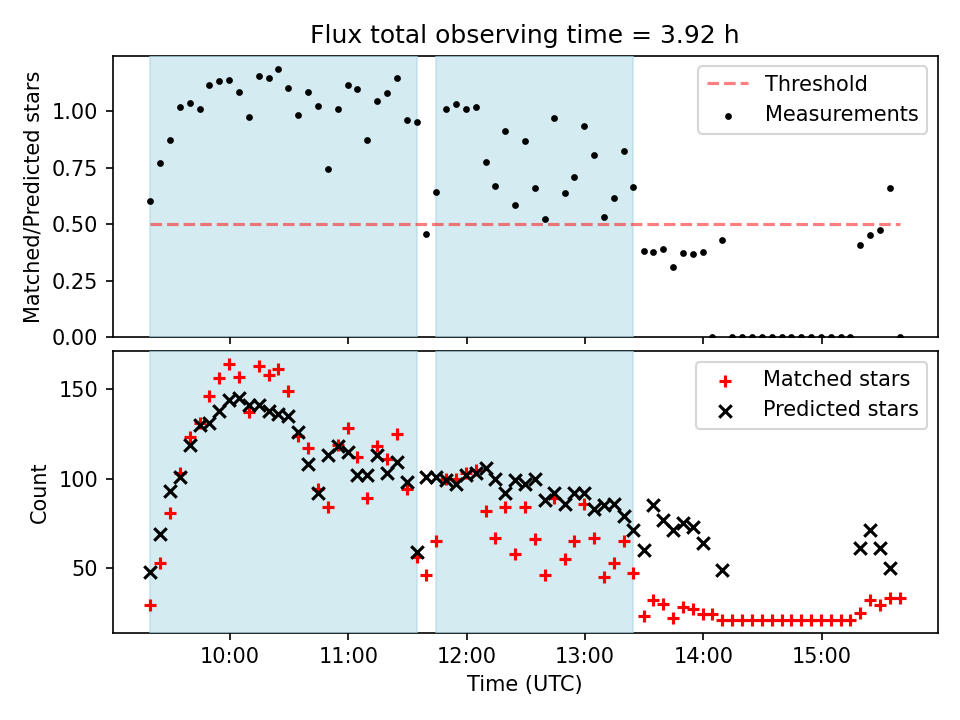 Flux total observing time = 3.92 h

Matched/Predicted stars

1.00
0.75
0.50
0.25
0.00

Threshold
Measurements

Count

150
100
50

Matched stars
Predicted stars

10:00
11:00
12:00
13:00
14:00
15:00

Time (UTC)